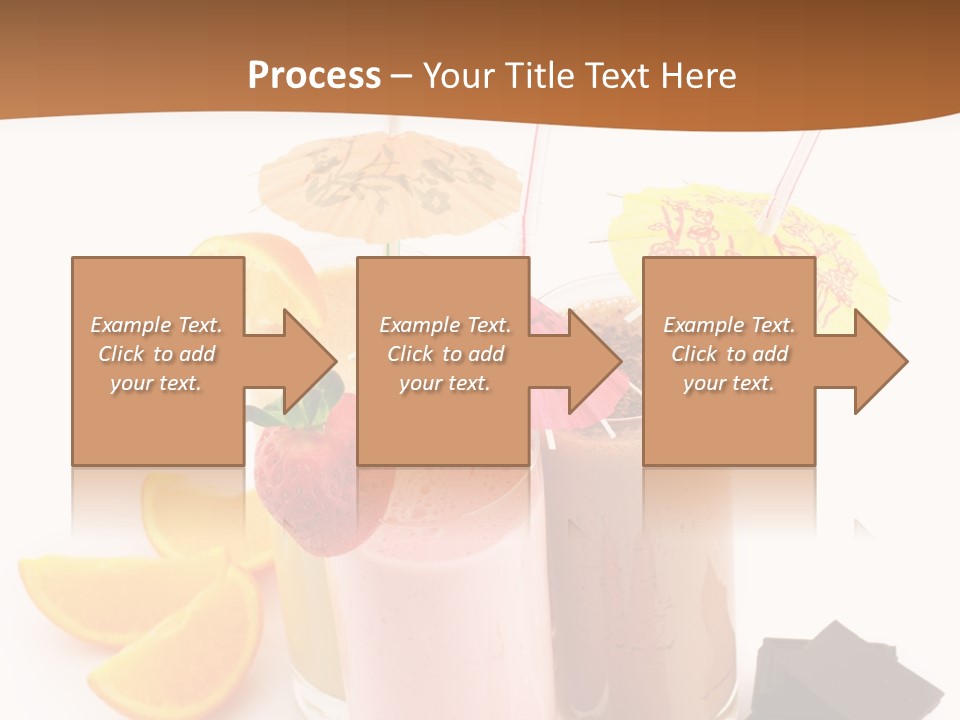 Process – Your Title Text Here

Example Text. Click to add your text.

Example Text. Click to add your text.

Example Text. Click to add your text.